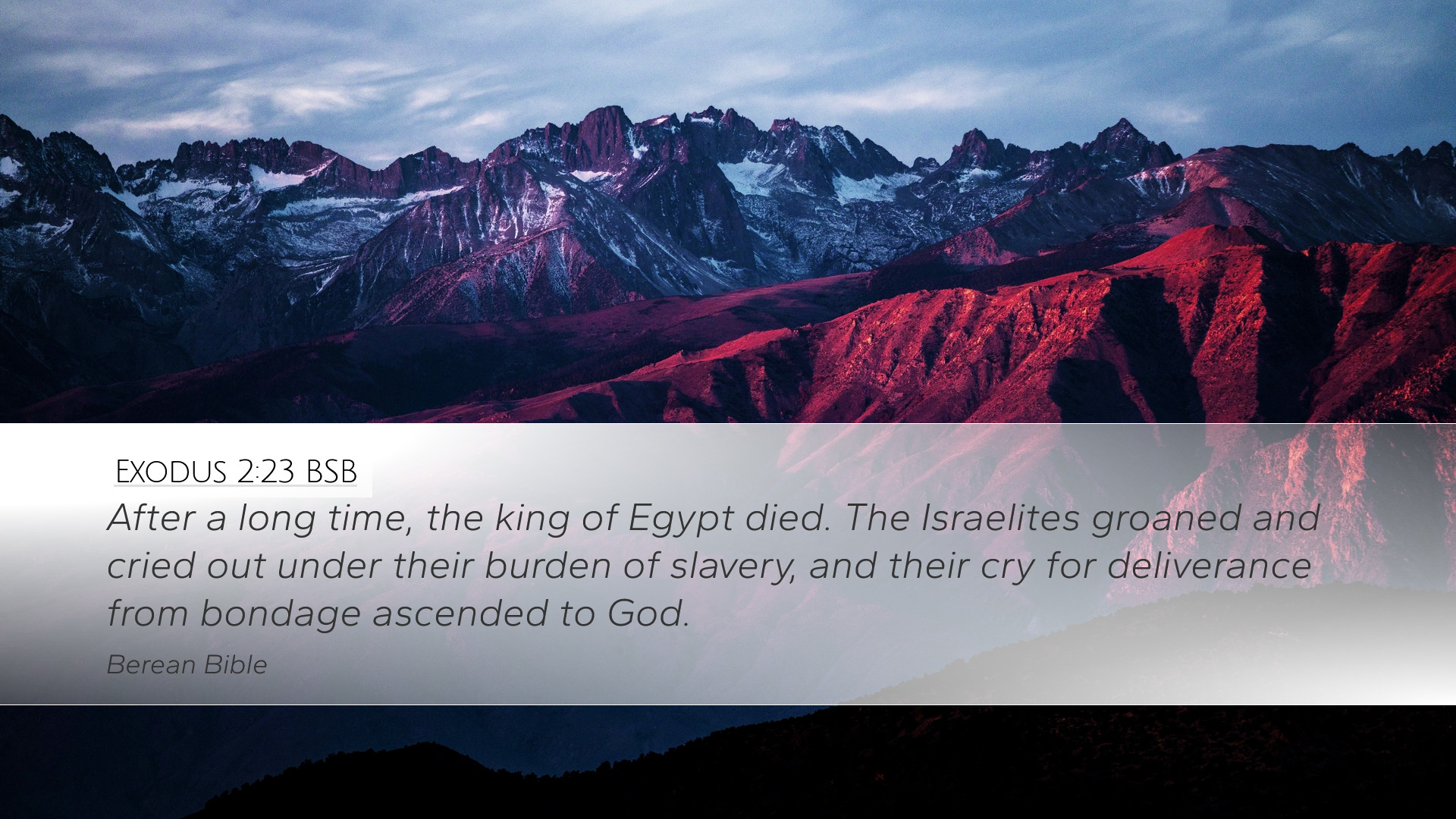 EXODUS 2:23 BSB

After a long time, the king of Egypt died. The Israelites groaned and cried out under their burden of slavery, and their cry for deliverance from bondage ascended to God.

Berean Bible